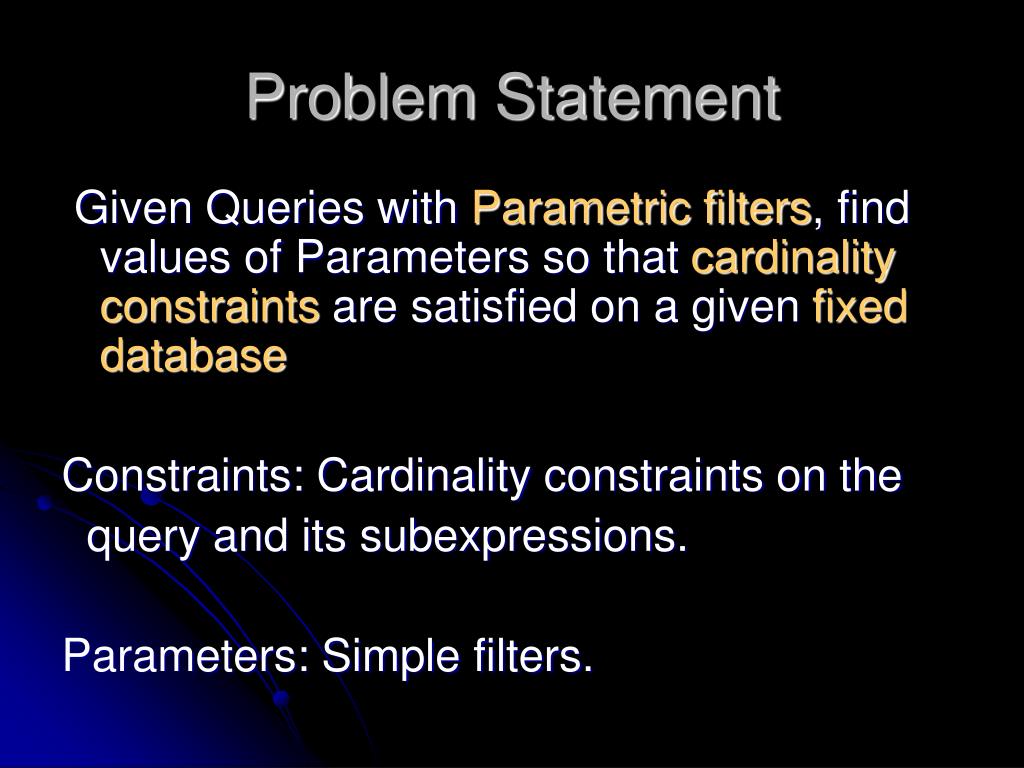 Problem Statement

Given Queries with Parametric filters, find values of Parameters so that cardinality constraints are satisfied on a given fixed database

Constraints: Cardinality constraints on the query and its subexpressions.

Parameters: Simple filters.